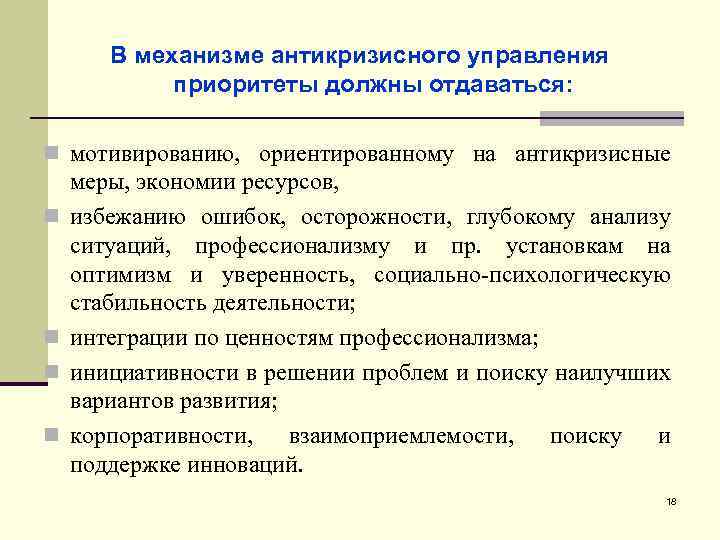 В механизме антикризисного управления приоритеты должны отдаваться:

мотивированию, ориентированному на антикризисные меры, экономии ресурсов,

избежанию ошибок, осторожности, глубокому анализу ситуаций, профессионализму и пр. установкам на оптимизм и уверенность, социально-психологическую стабильность деятельности;

интеграции по ценностям профессионализма;

инициативности в решении проблем и поиску наилучших вариантов развития;

корпоративности, взаимоприемлемости, поиску и поддержке инноваций.

18